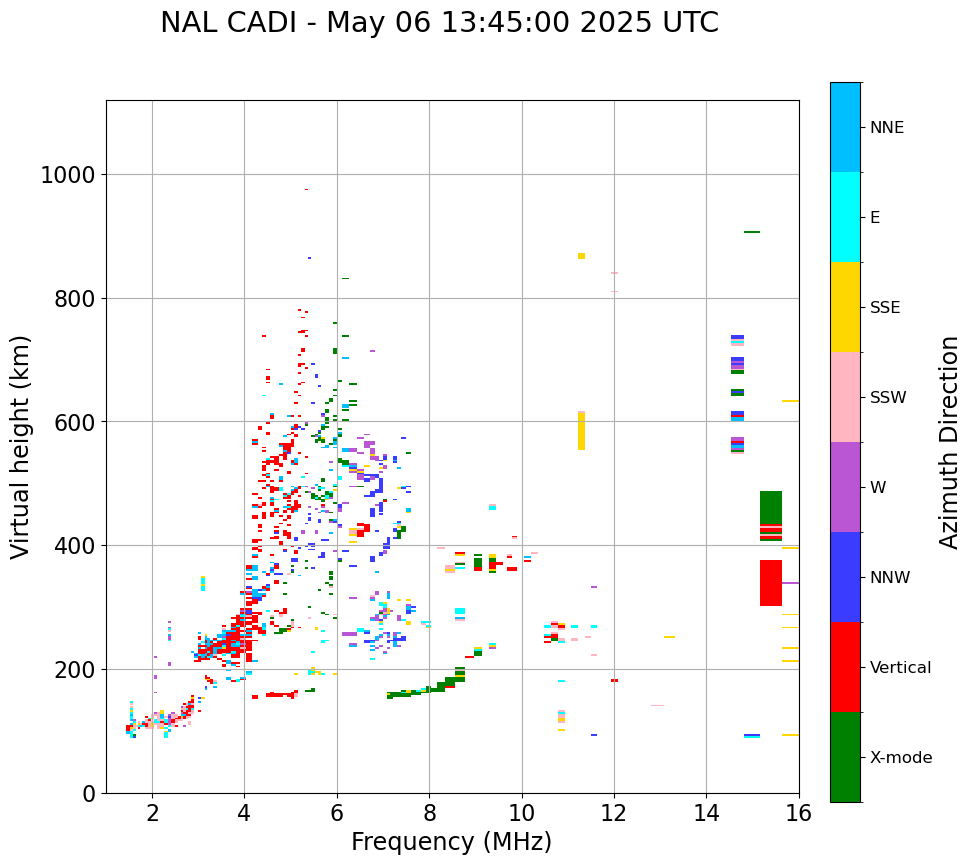 NAL CADI - May 06 13:45:00 2025 UTC

Virtual height (km)

1000
800
600
400
200
0

2
4
6
8
10
12
14
16

Frequency (MHz)

NNE
E
SSE
SSW
W
NNW
Vertical
X-mode

Azimuth Direction